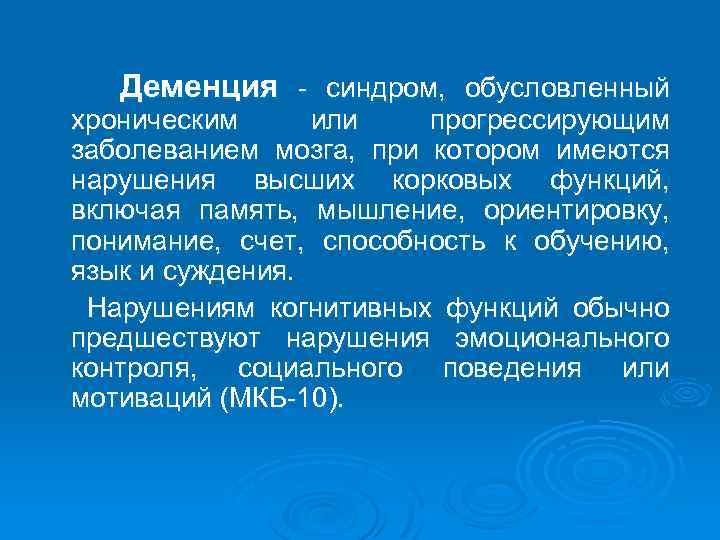 Деменция - синдром, обусловленный хроническим или прогрессирующим заболеванием мозга, при котором имеются нарушения высших корковых функций, включая память, мышление, ориентировку, понимание, счет, способность к обучению, язык и суждения.

Нарушениям когнитивных функций обычно предшествуют нарушения эмоционального контроля, социального поведения или мотиваций (МКБ-10).